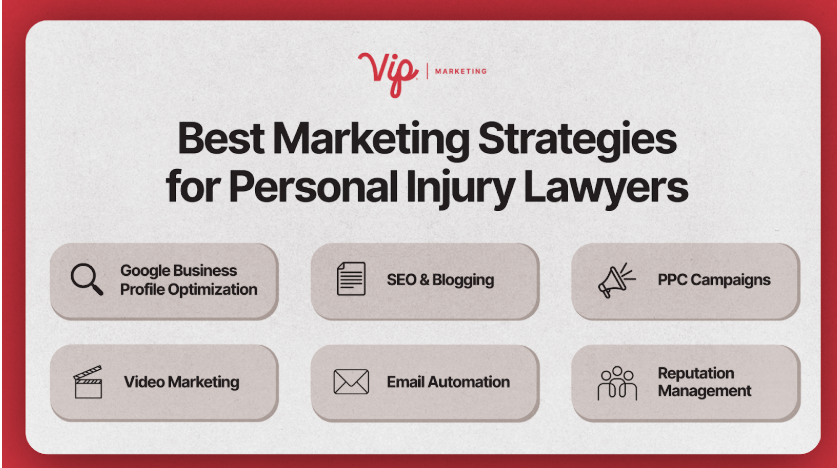 Vip | MARKETING

Best Marketing Strategies for Personal Injury Lawyers

Google Business Profile Optimization

SEO & Blogging

PPC Campaigns

Video Marketing

Email Automation

Reputation Management